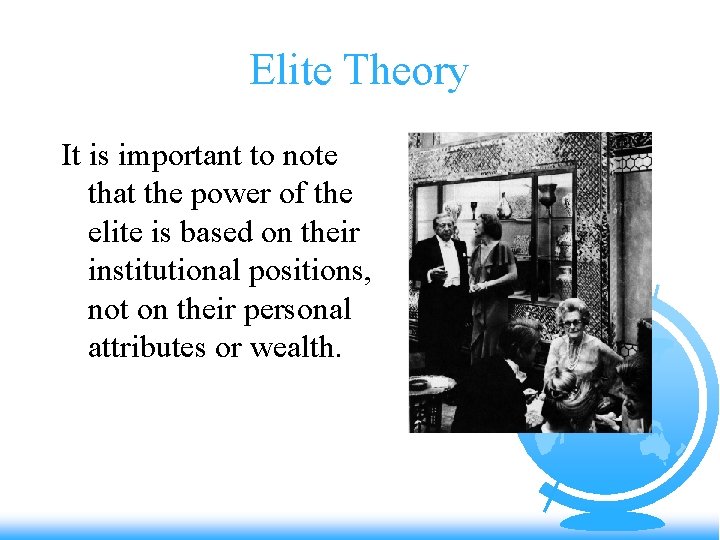 Elite Theory

It is important to note that the power of the elite is based on their institutional positions, not on their personal attributes or wealth.